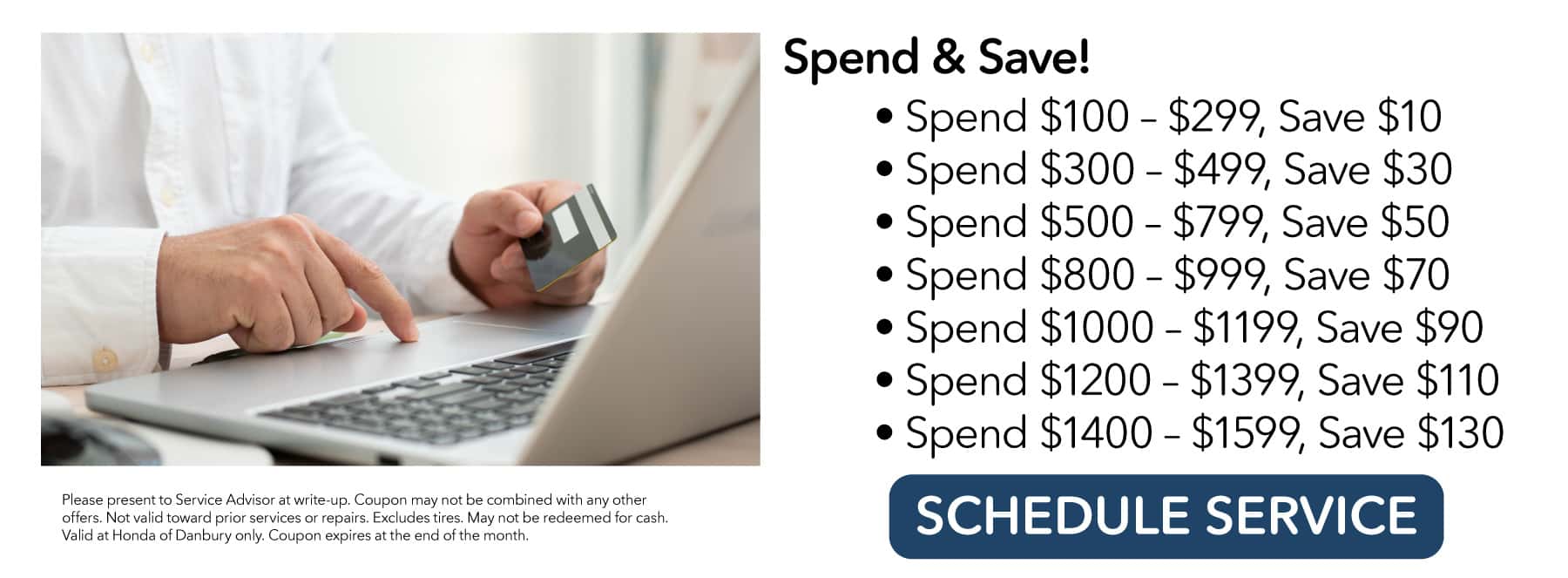 Spend & Save!

• Spend \$100 – \$299, Save \$10
• Spend \$300 – \$499, Save \$30
• Spend \$500 – \$799, Save \$50
• Spend \$800 – \$999, Save \$70
• Spend \$1000 – \$1199, Save \$90
• Spend \$1200 – \$1399, Save \$110
• Spend \$1400 – \$1599, Save \$130

SCHEDULE SERVICE

Please present to Service Advisor at write-up. Coupon may not be combined with any other offers. Not valid toward prior services or repairs. Excludes tires. May not be redeemed for cash. Valid at Honda of Danbury only. Coupon expires at the end of the month.